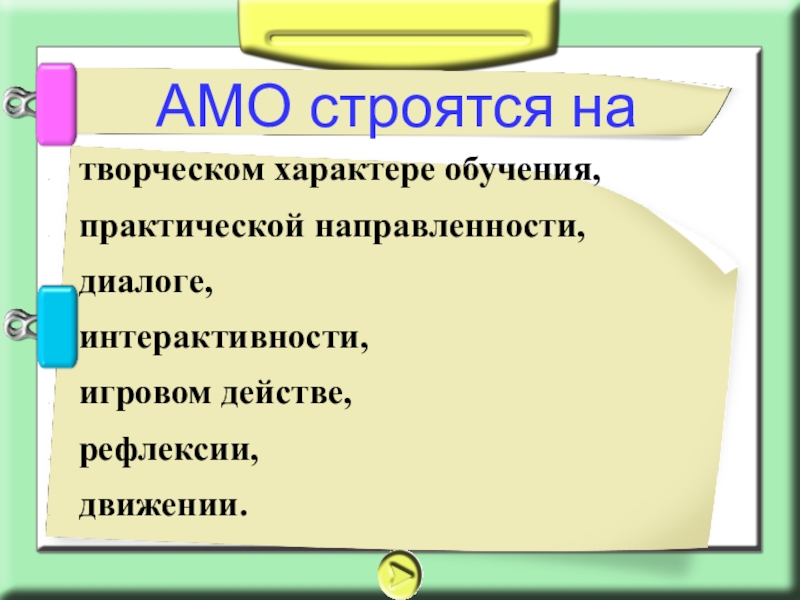 АМО строятся на

творческом характере обучения,

практической направленности,

диалоге,

интерактивности,

игровом действе,

рефлексии,

движении.